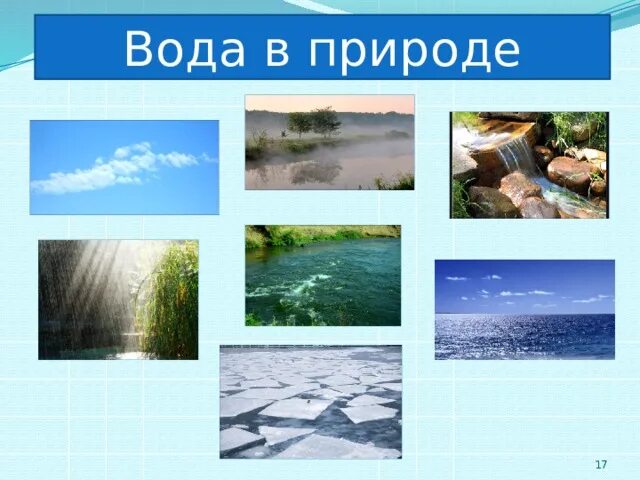 Вода в природе

17